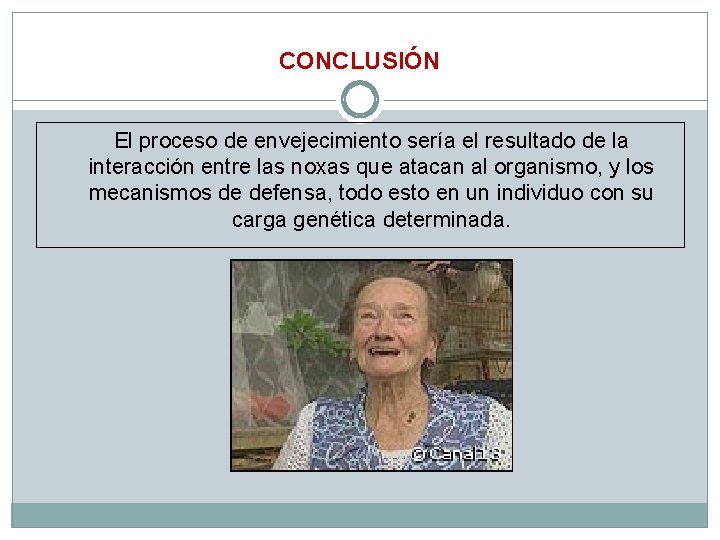 CONCLUSIÓN

El proceso de envejecimiento sería el resultado de la interacción entre las noxas que atacan al organismo, y los mecanismos de defensa, todo esto en un individuo con su carga genética determinada.

©Canal13